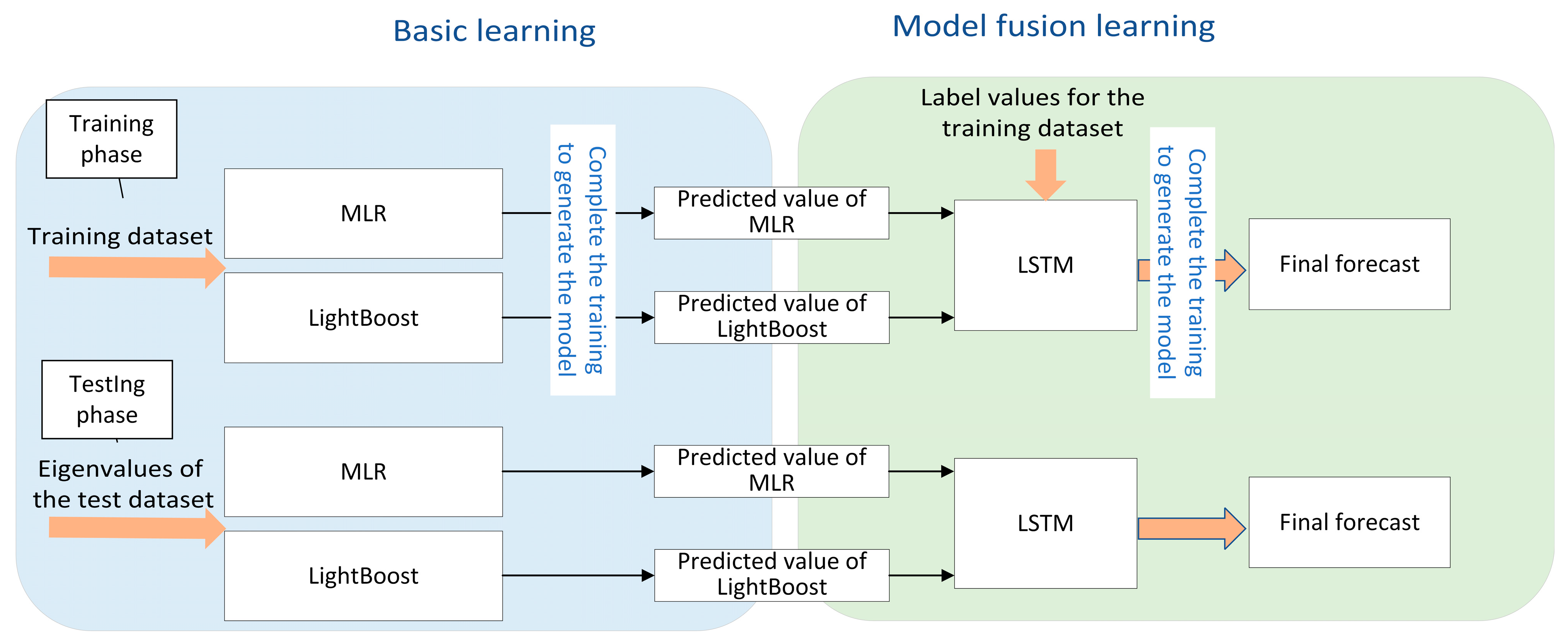 Basic learning

Model fusion learning

Training phase

Training dataset

MLR

LightBoost

Complete the training to generate the model

Predicted value of MLR

Predicted value of LightBoost

Label values for the training dataset

LSTM

Complete the training to generate the model

Final forecast

TestIng phase

Eigenvalues of the test dataset

MLR

LightBoost

Predicted value of MLR

Predicted value of LightBoost

LSTM

Final forecast